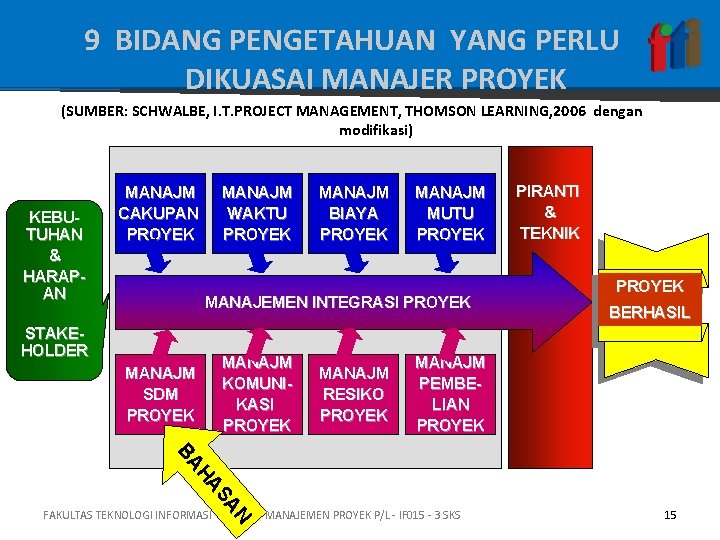 9 BIDANG PENGETAHUAN YANG PERLU DIKUASAI MANAJER PROYEK

fti

(SUMBER: SCHWALBE, I.T.PROJECT MANAGEMENT, THOMSON LEARNING,2006 dengan modifikasi)

KEBUTUHAN & HARAPAN STAKEHOLDER

MANAJM CAKUPAN PROYEK

MANAJM WAKTU PROYEK

MANAJM BIAYA PROYEK

MANAJM MUTU PROYEK

PIRANTI & TEKNIK

MANAJEMEN INTEGRASI PROYEK

PROYEK BERHASIL

MANAJM SDM PROYEK

MANAJM KOMUNIKASI PROYEK

MANAJM RESIKO PROYEK

MANAJM PEMBELIAN PROYEK

BAHASAN

FAKULTAS TEKNOLOGI INFORMASI

MANAJEMEN PROYEK P/L - IF015 - 3 SKS

15